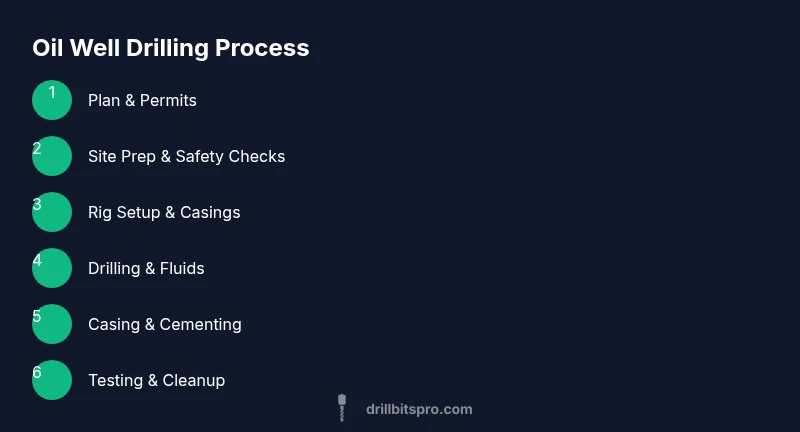 Oil Well Drilling Process

1 Plan & Permits

2 Site Prep & Safety Checks

3 Rig Setup & Casings

4 Drilling & Fluids

5 Casing & Cementing

6 Testing & Cleanup

drillbitspro.com